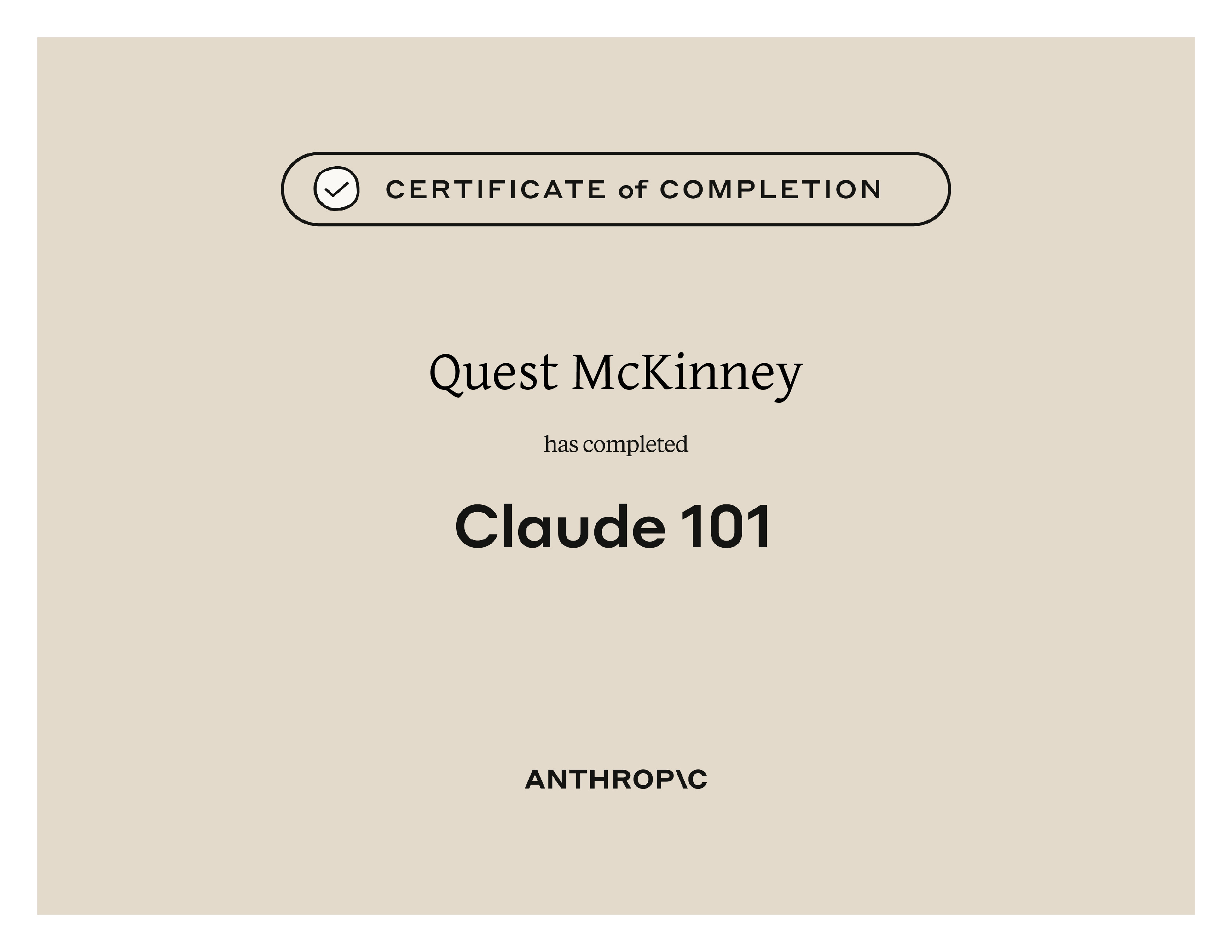 CERTIFICATE of COMPLETION

Quest McKinney

has completed

Claude 101

ANTHROP\C